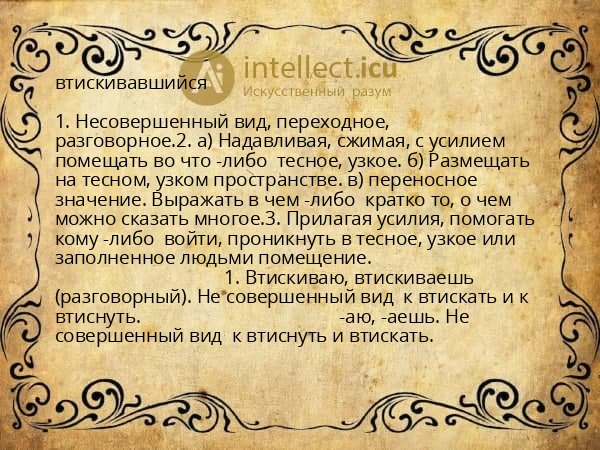 intellect.icu
Искусственный разум

втискивавшийся

1. Несовершенный вид, переходное, разговорное.2. а) Надавливая, сжимая, с усилием помещать во что -либо тесное, узкое. б) Размещать на тесном, узком пространстве. в) переносное значение. Выражать в чем -либо кратко то, о чем можно сказать многое.3. Прилагая усилия, помогать кому -либо войти, проникнуть в тесное, узкое или заполненное людьми помещение.

1. Втискиваю, втискиваешь (разговорный). Не совершенный вид к втискать и к втиснуть. -аю, -аешь. Не совершенный вид к втиснуть и втискать.